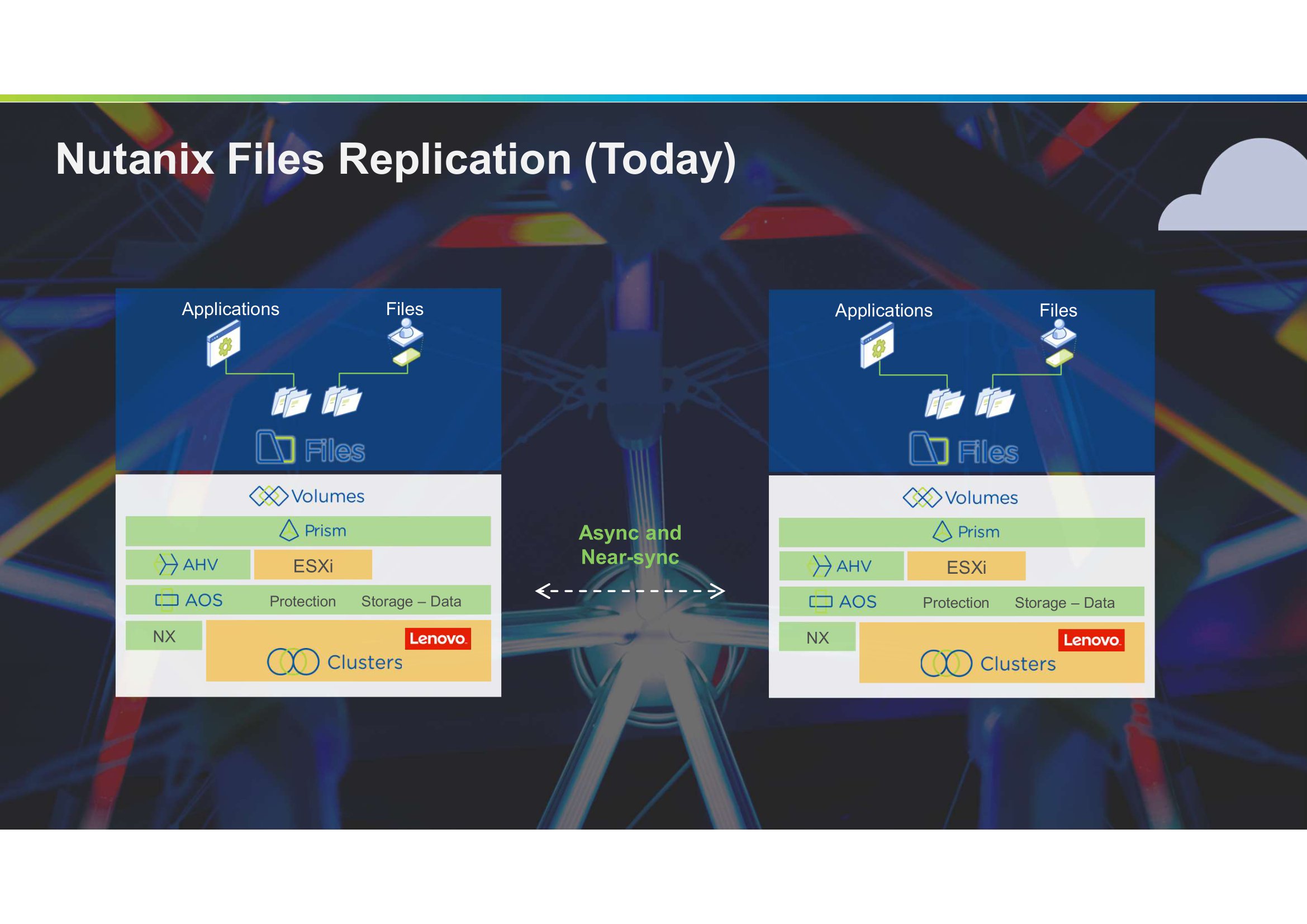 Nutanix Files Replication (Today)

Applications

Files

Files

Volumes

Prism

AHV

ESXi

AOS

Protection

Storage – Data

NX

Lenovo

Clusters

Async and Near-sync

Applications

Files

Files

Volumes

Prism

AHV

ESXi

AOS

Protection

Storage – Data

NX

Lenovo

Clusters